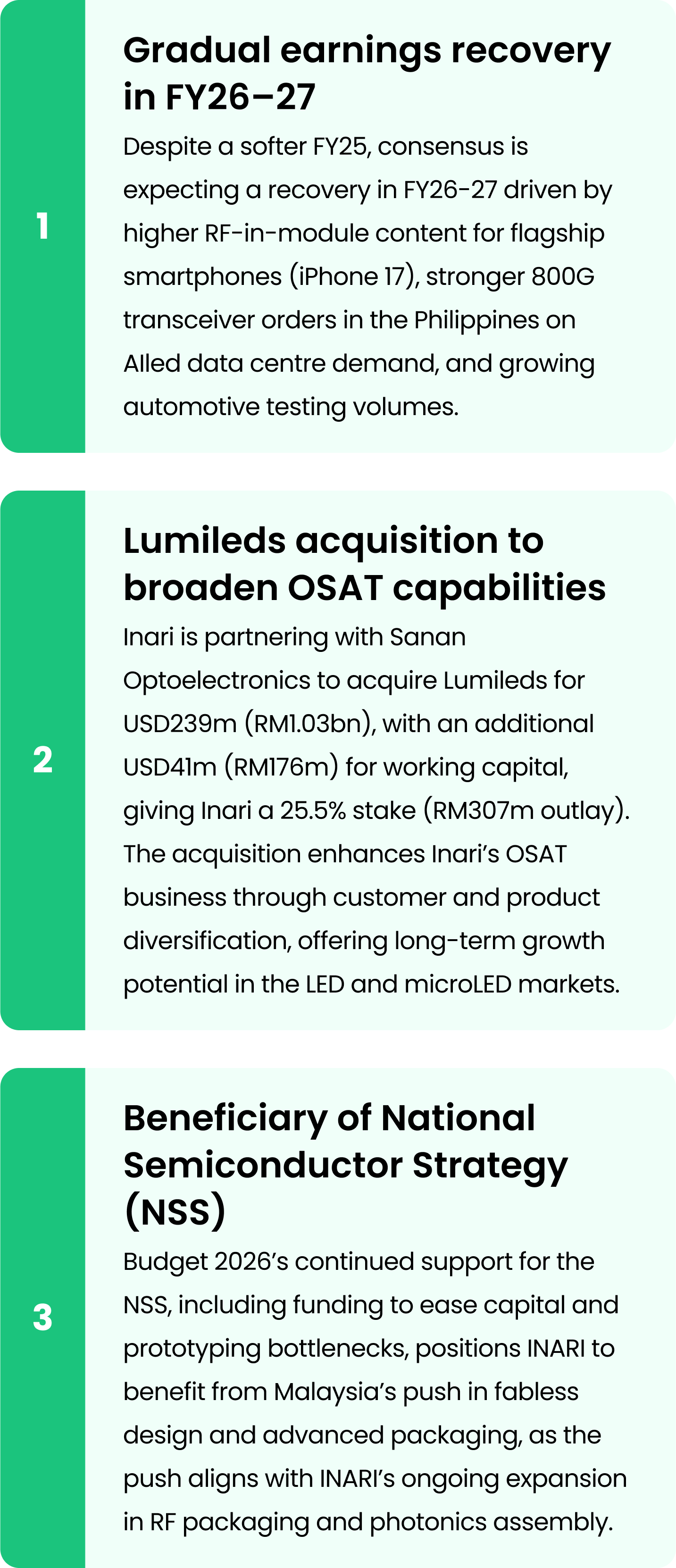 1

Gradual earnings recovery in FY26–27

Despite a softer FY25, consensus is expecting a recovery in FY26-27 driven by higher RF-in-module content for flagship smartphones (iPhone 17), stronger 800G transceiver orders in the Philippines on AIled data centre demand, and growing automotive testing volumes.

2

Lumileds acquisition to broaden OSAT capabilities

Inari is partnering with Sanan Optoelectronics to acquire Lumileds for USD239m (RM1.03bn), with an additional USD41m (RM176m) for working capital, giving Inari a 25.5% stake (RM307m outlay). The acquisition enhances Inari's OSAT business through customer and product diversification, offering long-term growth potential in the LED and microLED markets.

3

Beneficiary of National Semiconductor Strategy (NSS)

Budget 2026's continued support for the NSS, including funding to ease capital and prototyping bottlenecks, positions INARI to benefit from Malaysia's push in fabless design and advanced packaging, as the push aligns with INARI's ongoing expansion in RF packaging and photonics assembly.